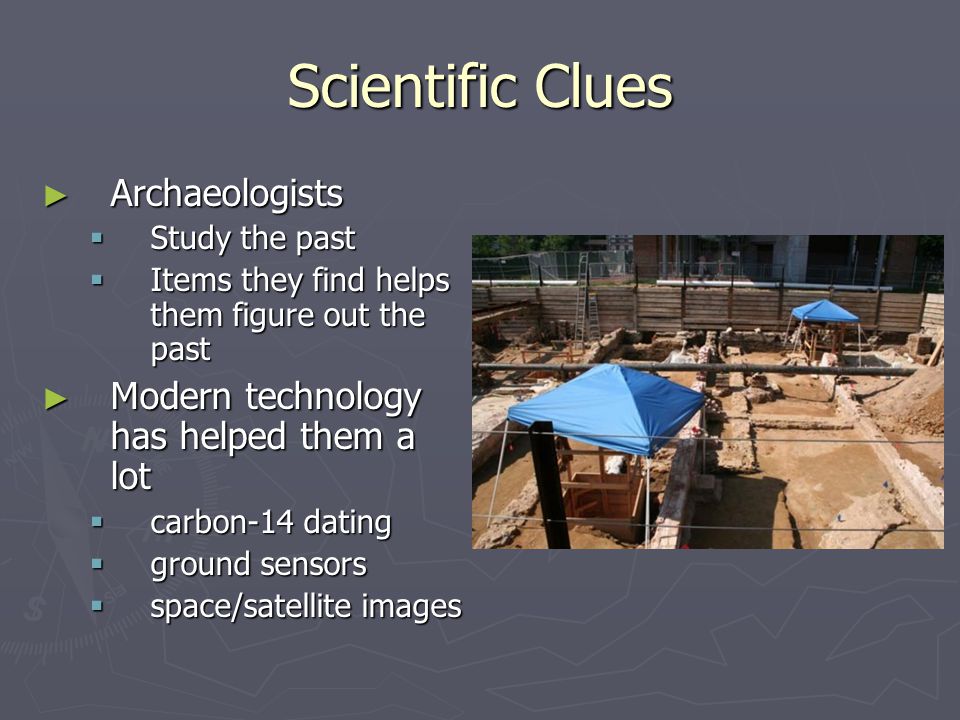 Scientific Clues

► Archaeologists
▪ Study the past
▪ Items they find helps them figure out the past

► Modern technology has helped them a lot
▪ carbon-14 dating
▪ ground sensors
▪ space/satellite images